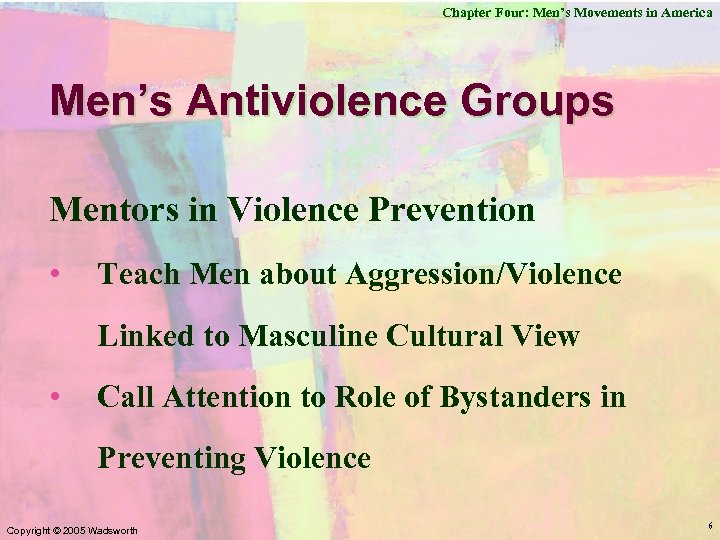 Chapter Four: Men's Movements in America

Men's Antiviolence Groups

Mentors in Violence Prevention

• Teach Men about Aggression/Violence Linked to Masculine Cultural View

• Call Attention to Role of Bystanders in Preventing Violence

Copyright © 2005 Wadsworth

6